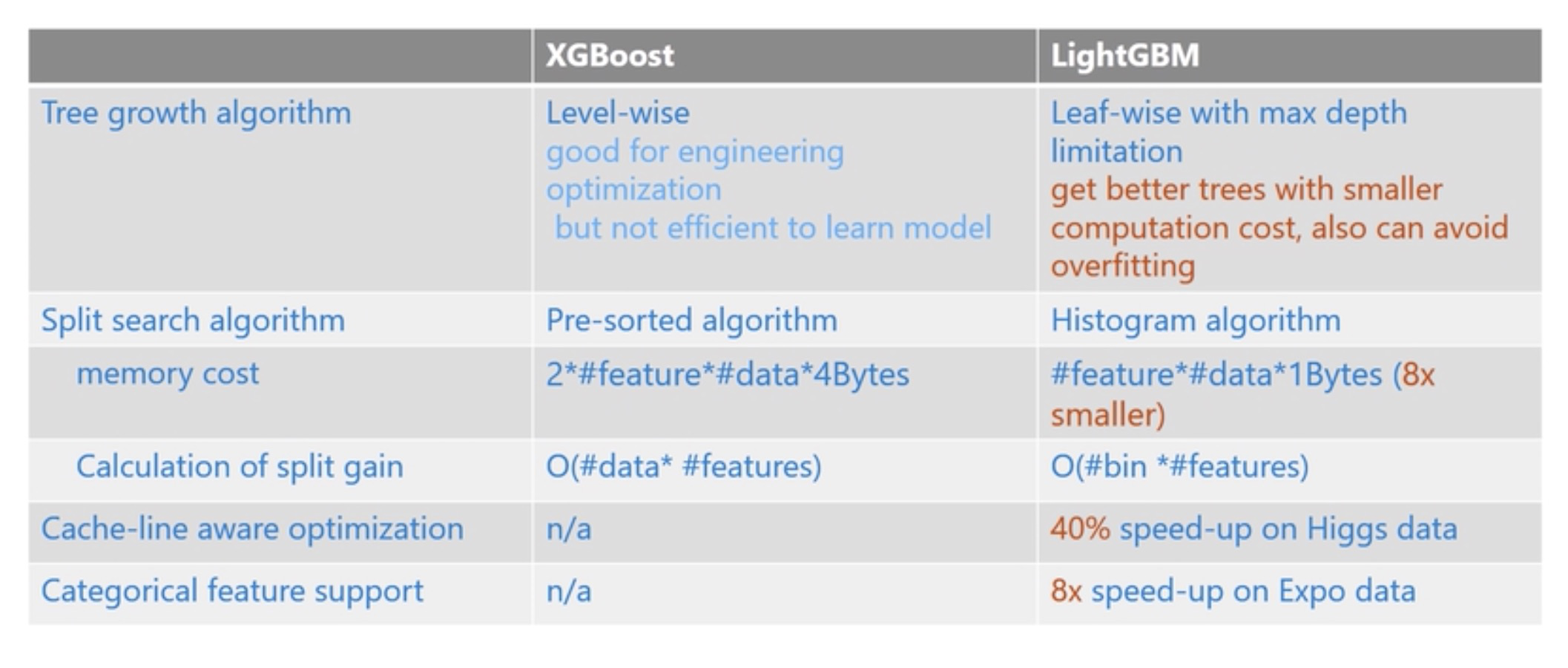 | | XGBoost | LightGBM |
|---|---|---|
| Tree growth algorithm | Level-wise good for engineering optimization but not efficient to learn model | Leaf-wise with max depth limitation get better trees with smaller computation cost, also can avoid overfitting |
| Split search algorithm | Pre-sorted algorithm | Histogram algorithm |
| memory cost | 2\*#feature\*#data\*4Bytes | #feature\*#data\*1Bytes (8x smaller) |
| Calculation of split gain | O(#data\* #features) | O(#bin \*#features) |
| Cache-line aware optimization | n/a | 40% speed-up on Higgs data |
| Categorical feature support | n/a | 8x speed-up on Expo data |